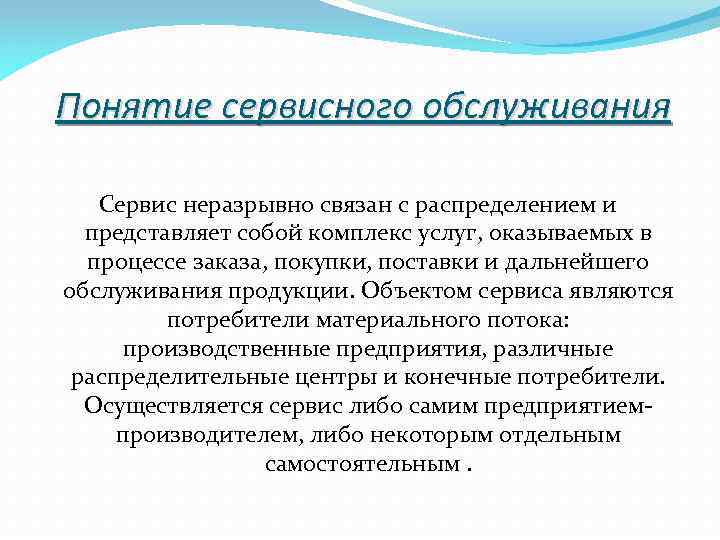 Понятие сервисного обслуживания

Сервис неразрывно связан с распределением и представляет собой комплекс услуг, оказываемых в процессе заказа, покупки, поставки и дальнейшего обслуживания продукции. Объектом сервиса являются потребители материального потока: производственные предприятия, различные распределительные центры и конечные потребители. Осуществляется сервис либо самим предприятием-производителем, либо некоторым отдельным самостоятельным .